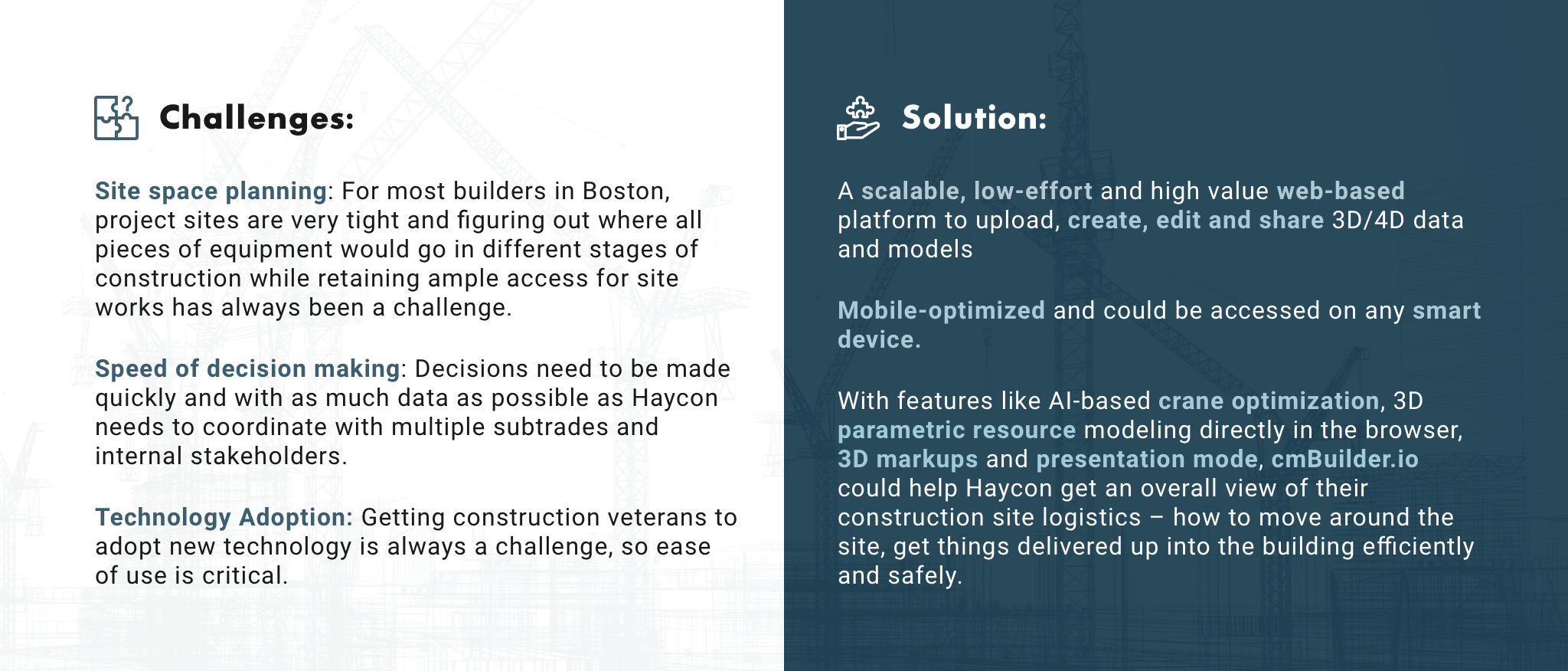 Challenges:

Site space planning: For most builders in Boston, project sites are very tight and figuring out where all pieces of equipment would go in different stages of construction while retaining ample access for site works has always been a challenge.

Speed of decision making: Decisions need to be made quickly and with as much data as possible as Haycon needs to coordinate with multiple subtrades and internal stakeholders.

Technology Adoption: Getting construction veterans to adopt new technology is always a challenge, so ease of use is critical.

Solution:

A scalable, low-effort and high value web-based platform to upload, create, edit and share 3D/4D data and models

Mobile-optimized and could be accessed on any smart device.

With features like AI-based crane optimization, 3D parametric resource modeling directly in the browser, 3D markups and presentation mode, cmBuilder.io could help Haycon get an overall view of their construction site logistics – how to move around the site, get things delivered up into the building efficiently and safely.